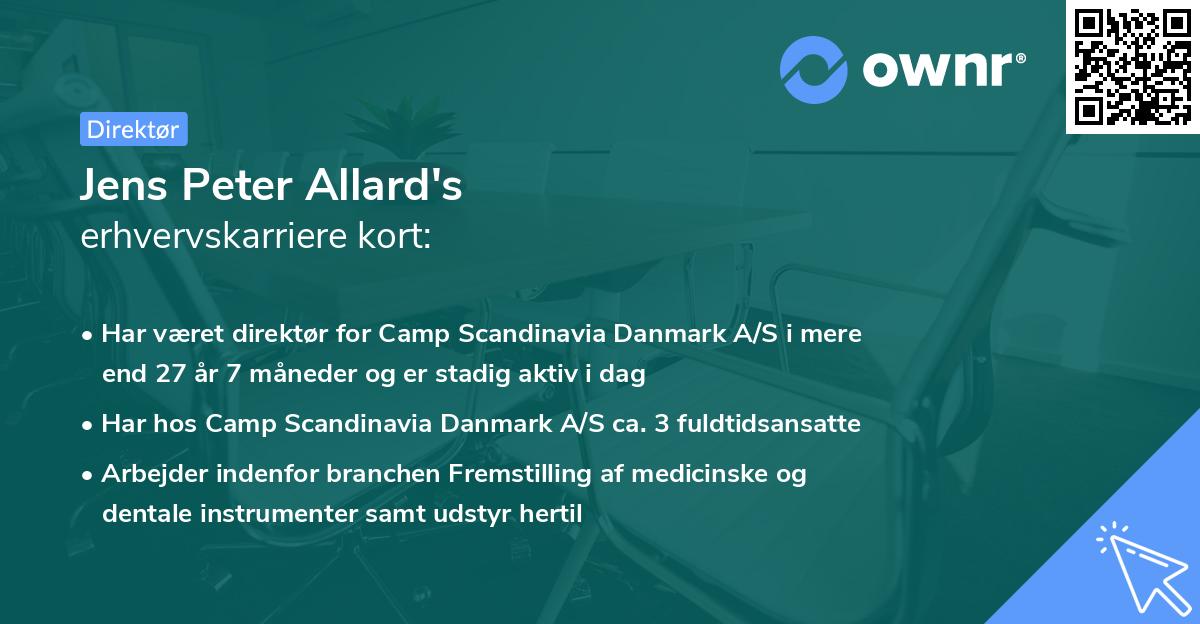 ownr®

Direktør

Jens Peter Allard's
erhvervskarriere kort:

• Har været direktør for Camp Scandinavia Danmark A/S i mere end 27 år 7 måneder og er stadig aktiv i dag

• Har hos Camp Scandinavia Danmark A/S ca. 3 fuldtidsansatte

• Arbejder indenfor branchen Fremstilling af medicinske og dentale instrumenter samt udstyr hertil